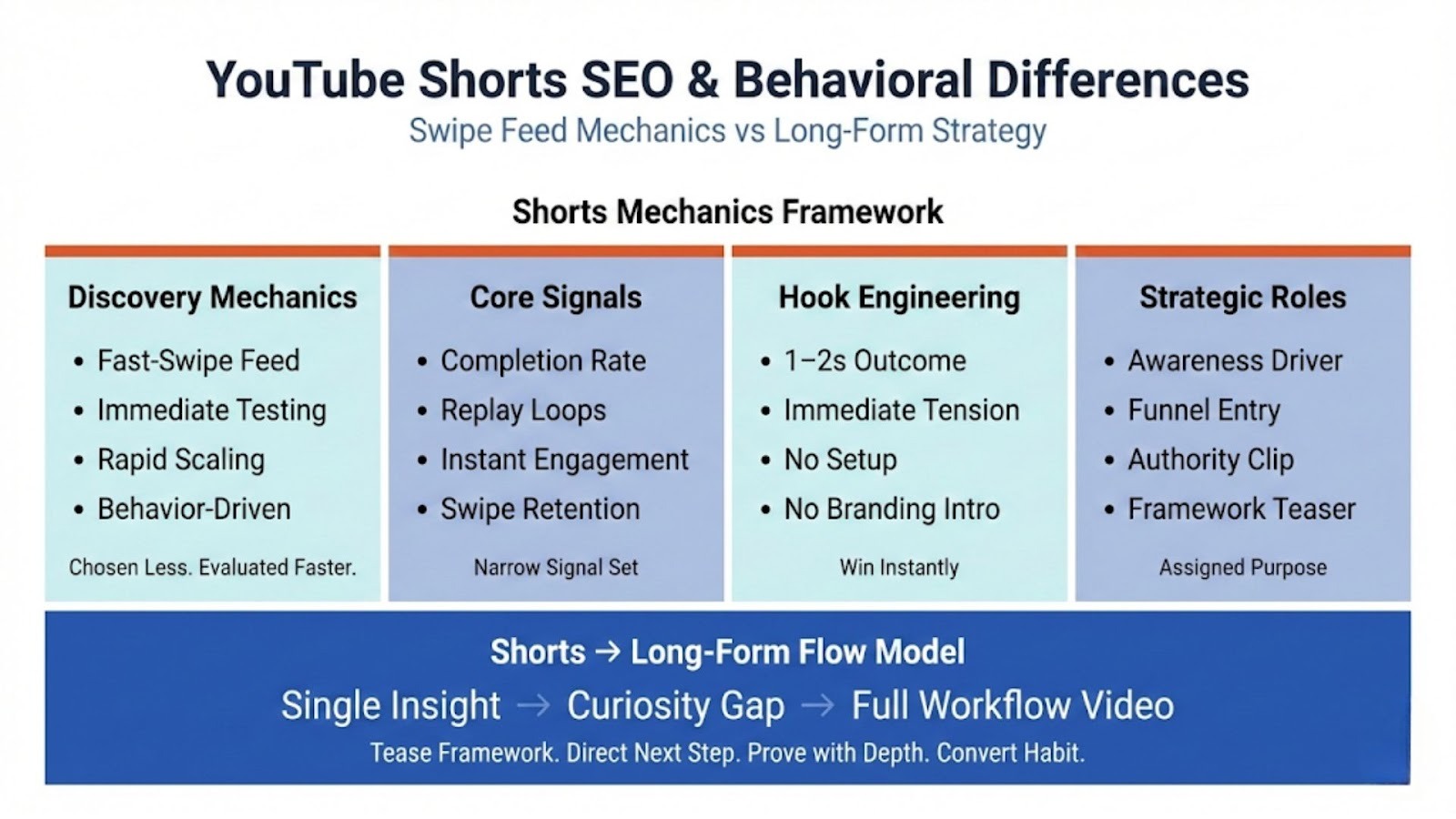 YouTube Shorts SEO & Behavioral Differences

Swipe Feed Mechanics vs Long-Form Strategy

Shorts Mechanics Framework

Discovery Mechanics

- Fast-Swipe Feed
- Immediate Testing
- Rapid Scaling
- Behavior-Driven

Chosen Less. Evaluated Faster.

Core Signals

- Completion Rate
- Replay Loops
- Instant Engagement
- Swipe Retention

Narrow Signal Set

Hook Engineering

- 1–2s Outcome
- Immediate Tension
- No Setup
- No Branding Intro

Win Instantly

Strategic Roles

- Awareness Driver
- Funnel Entry
- Authority Clip
- Framework Teaser

Assigned Purpose

Shorts → Long-Form Flow Model

Single Insight → Curiosity Gap → Full Workflow Video

Tease Framework. Direct Next Step. Prove with Depth. Convert Habit.